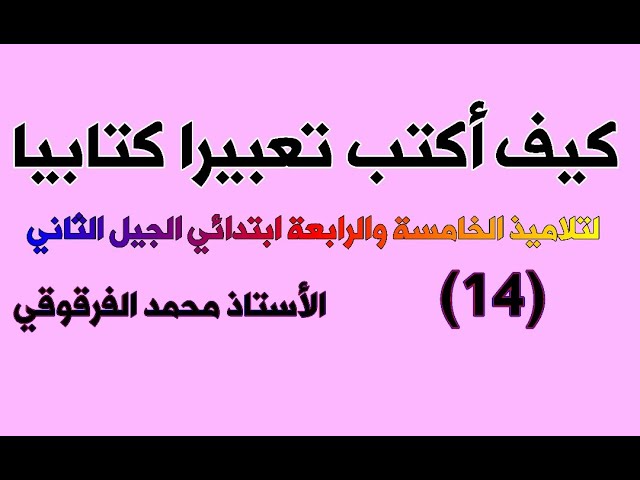 كيف أكتب تعبيرا كتابيا

لتلاميذ الخامسة والرابعة ابتدائي الجيل الثاني

(14)

الأستاذ محمد الفرقوقي